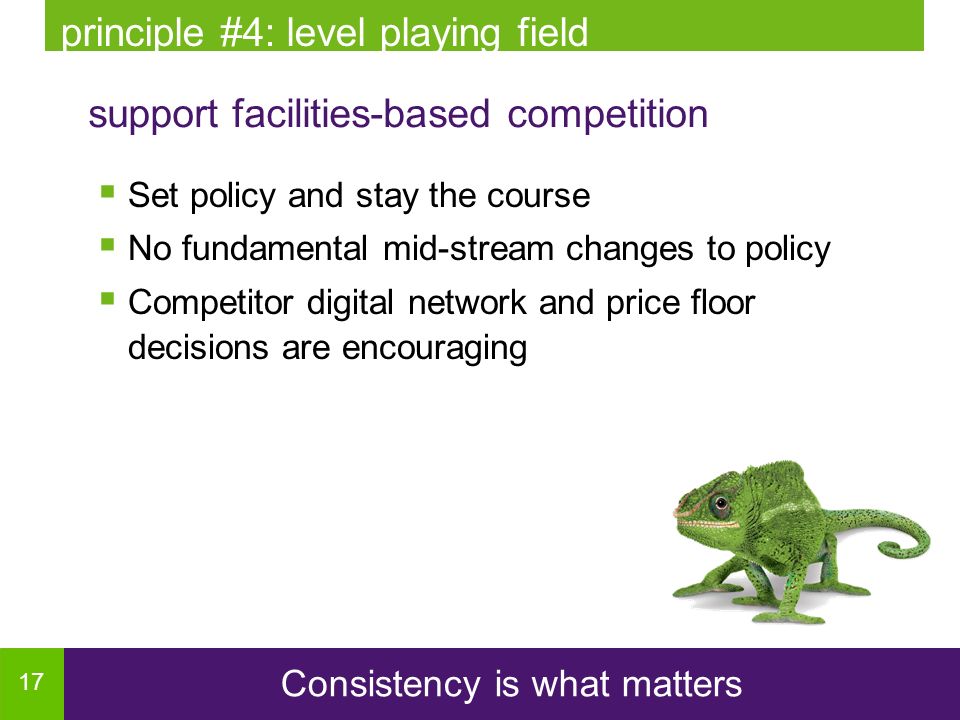 principle #4: level playing field

support facilities-based competition

- Set policy and stay the course
- No fundamental mid-stream changes to policy
- Competitor digital network and price floor decisions are encouraging

17

Consistency is what matters